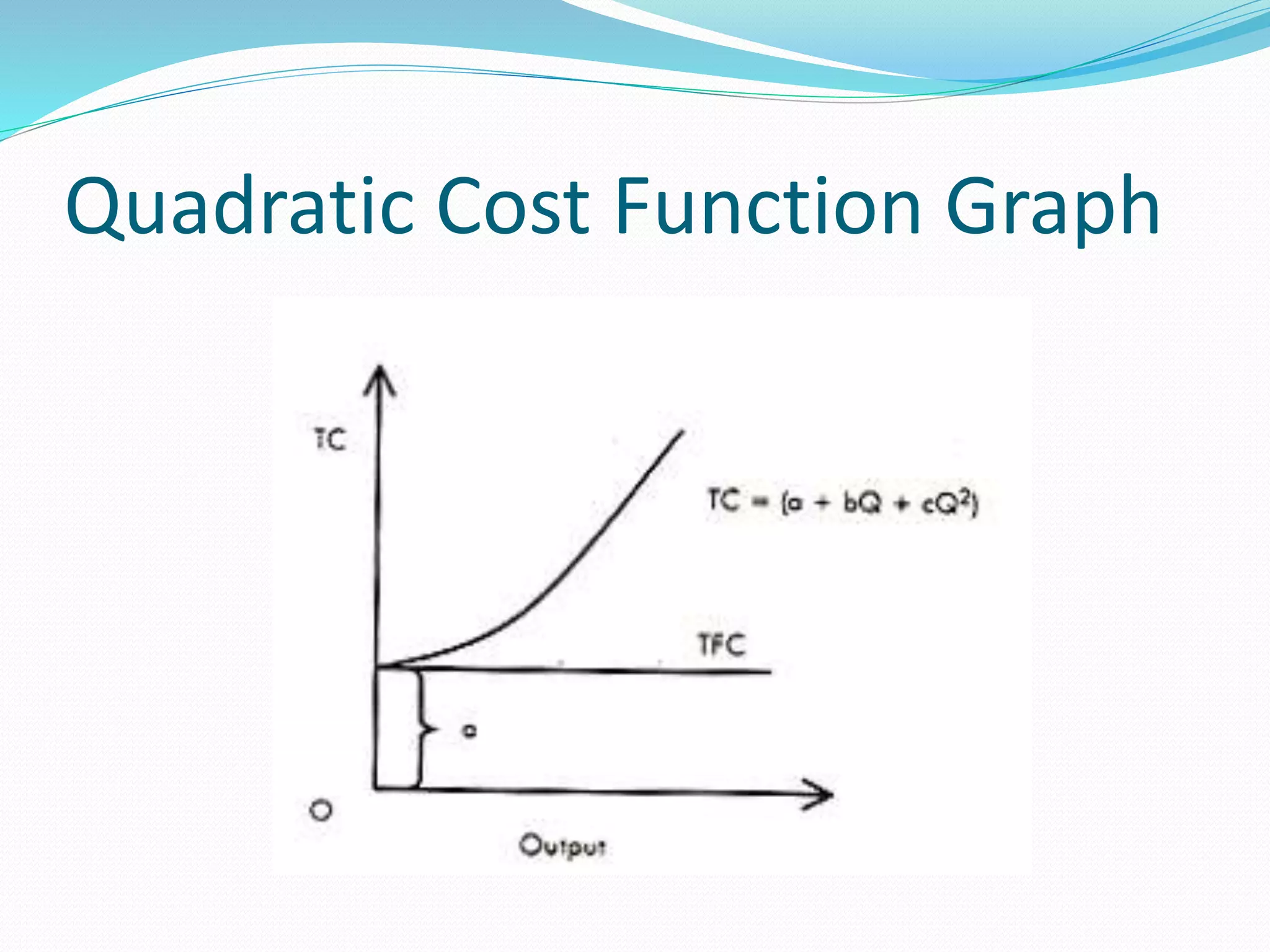 Quadratic Cost Function Graph

TC

$TC = (a + bQ + cQ^2)$

TFC

a

O

Output